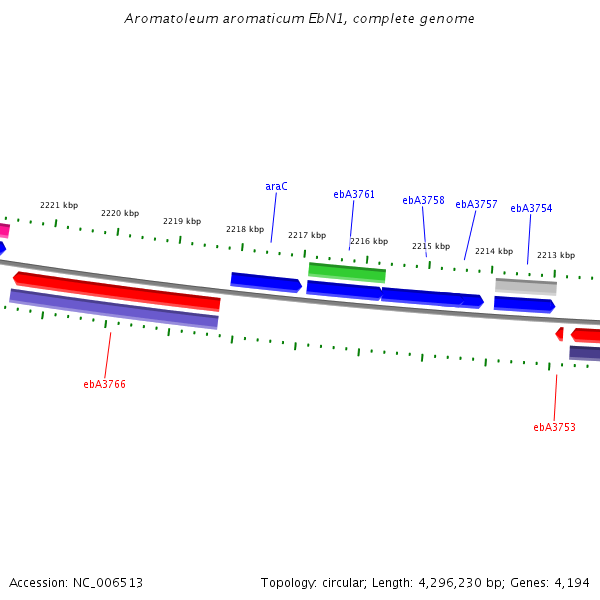 Aromatoleum aromaticum EbN1, complete genome

araC
ebA3761
ebA3758
ebA3757
ebA3754

2221 kbp
2220 kbp
2219 kbp
2218 kbp
2217 kbp
2216 kbp
2215 kbp
2214 kbp
2213 kbp

ebA3766
ebA3753

Accession: NC_006513

Topology: circular; Length: 4,296,230 bp; Genes: 4,194